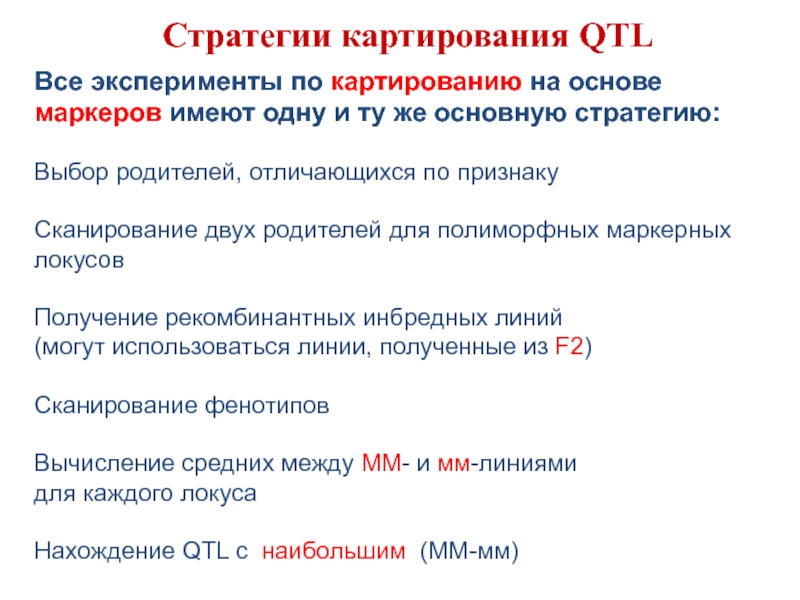 Стратегии картирования QTL

Все эксперименты по картированию на основе маркеров имеют одну и ту же основную стратегию:

Выбор родителей, отличающихся по признаку

Сканирование двух родителей для полиморфных маркерных локусов

Получение рекомбинантных инбредных линий
(могут использоваться линии, полученные из F2)

Сканирование фенотипов

Вычисление средних между ММ- и мм-линиями
для каждого локуса

Нахождение QTL с наибольшим (ММ-мм)